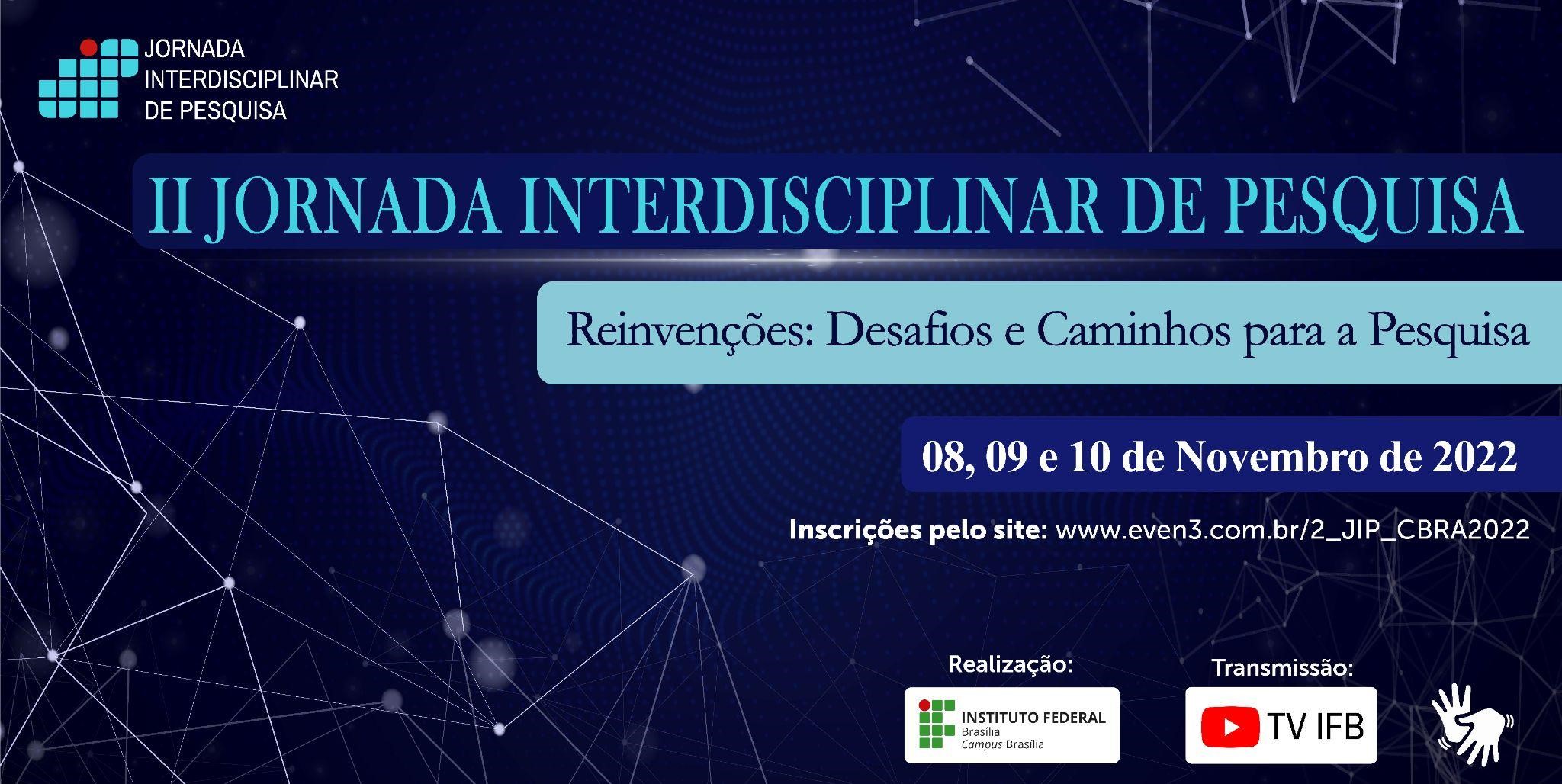 JORNADA INTERDISCIPLINAR DE PESQUISA

II JORNADA INTERDISCIPLINAR DE PESQUISA

Reinvenções: Desafios e Caminhos para a Pesquisa

08, 09 e 10 de Novembro de 2022

Inscrições pelo site: www.even3.com.br/2_JIP_CBRA2022

Realização:

INSTITUTO FEDERAL
Brasília
Campus Brasília

Transmissão:

TV IFB